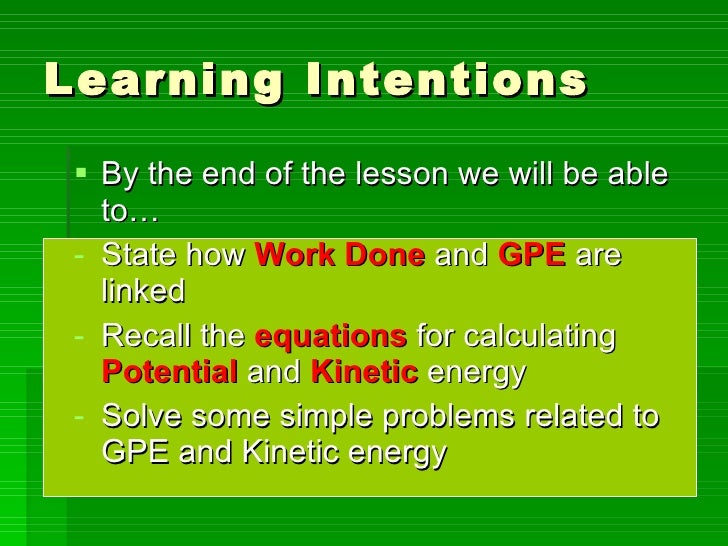 Learning Intentions

▪ By the end of the lesson we will be able to…

- State how Work Done and GPE are linked
- Recall the equations for calculating Potential and Kinetic energy
- Solve some simple problems related to GPE and Kinetic energy